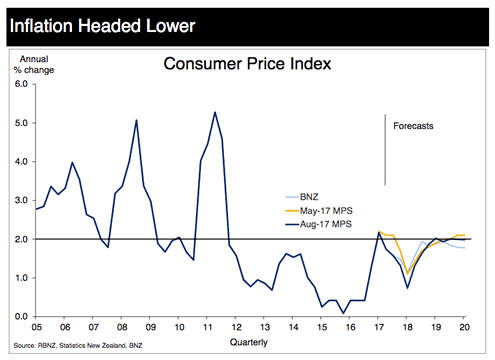 Inflation Headed Lower

Annual % change

Consumer Price Index

6.0
5.0
4.0
3.0
2.0
1.0
0.0

Forecasts

BNZ
May-17 MPS
Aug-17 MPS

05 06 07 08 09 10 11 12 13 14 15 16 17 18 19 20

Quarterly

Source: RBNZ, Statistics New Zealand, BNZ